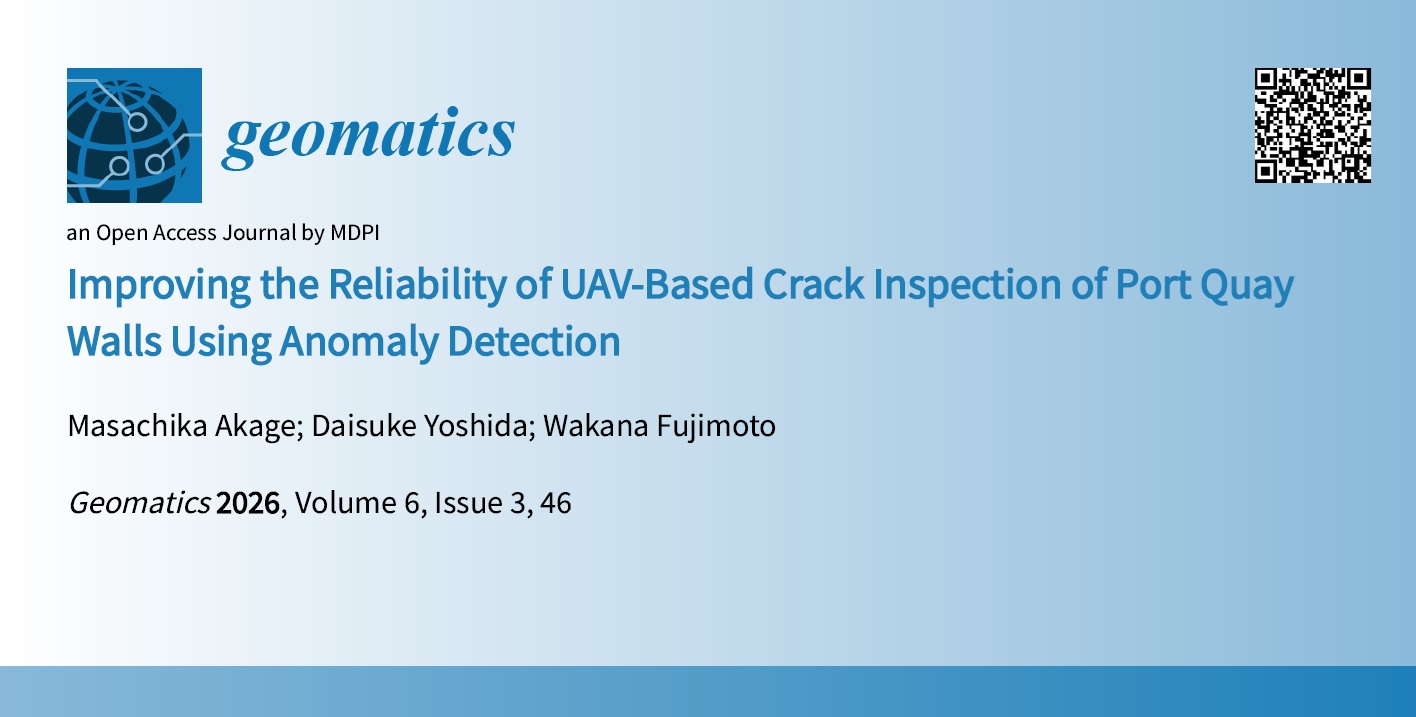 geomatics

an Open Access Journal by MDPI

Improving the Reliability of UAV-Based Crack Inspection of Port Quay Walls Using Anomaly Detection

Masachika Akage; Daisuke Yoshida; Wakana Fujimoto

Geomatics 2026, Volume 6, Issue 3, 46